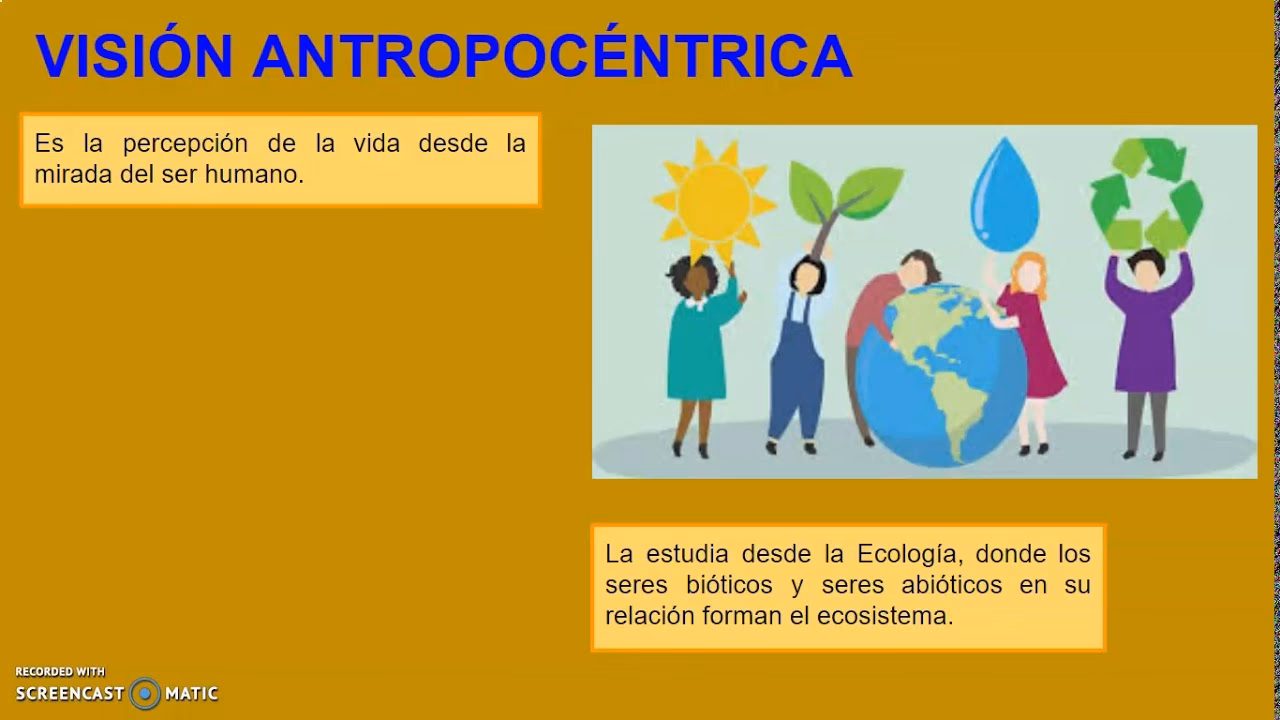 VISIÓN ANTROPOCÉNTRICA

Es la percepción de la vida desde la mirada del ser humano.

La estudia desde la Ecología, donde los seres bióticos y seres abióticos en su relación forman el ecosistema.

RECORDED WITH
SCREENCAST MATIC